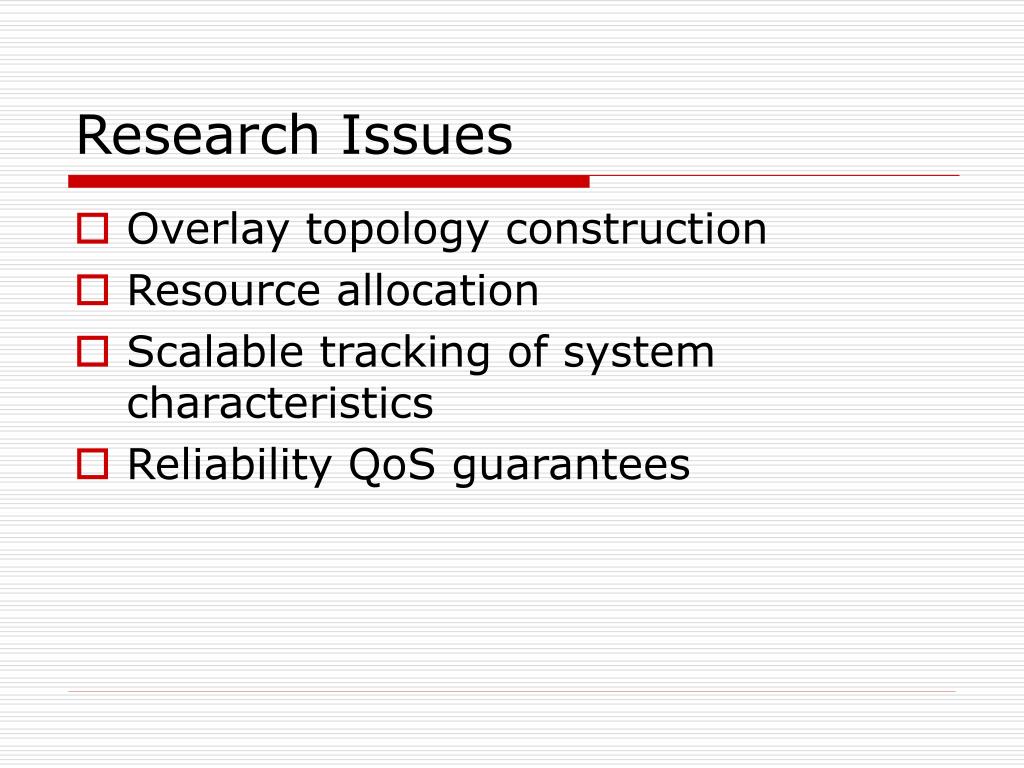 Research Issues

Overlay topology construction
Resource allocation
Scalable tracking of system characteristics
Reliability QoS guarantees